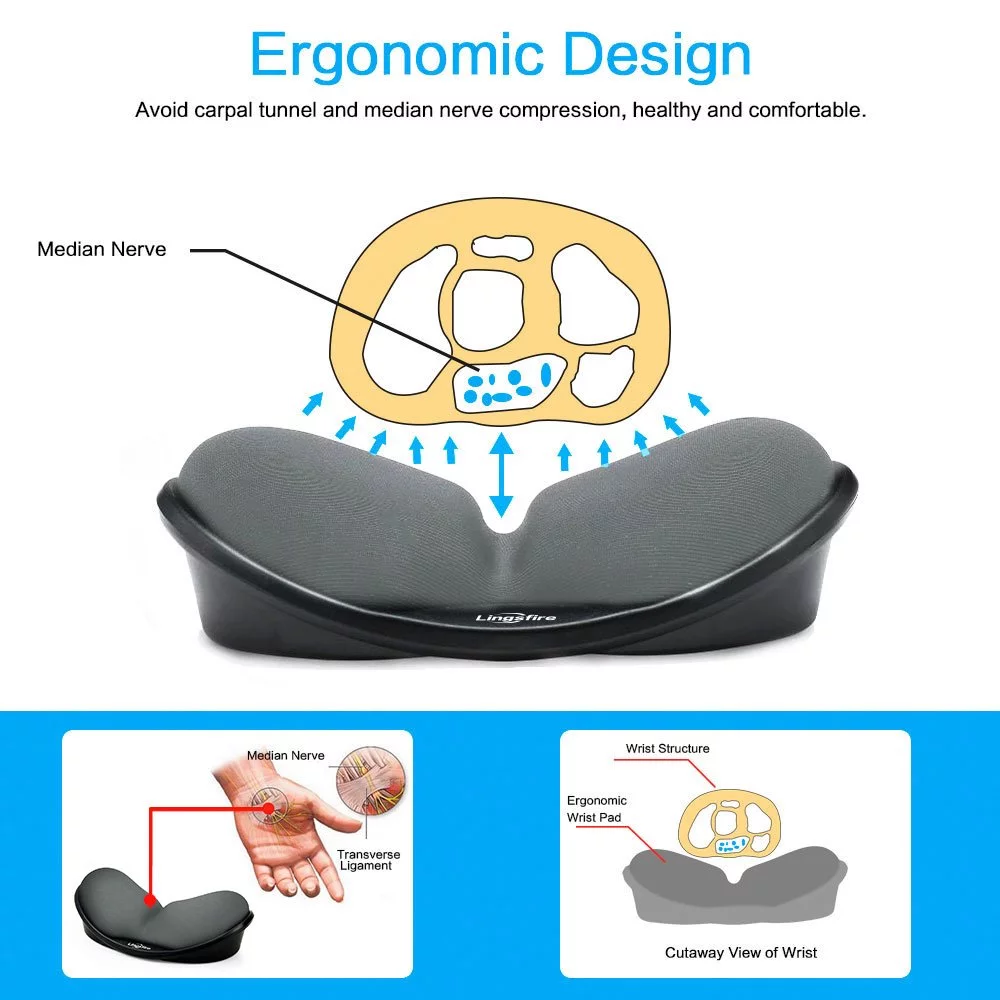 Ergonomic Design

Avoid carpal tunnel and median nerve compression, healthy and comfortable.

Median Nerve

Lingsfire

Median Nerve

Transverse Ligament

Lingsfire

Wrist Structure

Ergonomic Wrist Pad

Cutaway View of Wrist